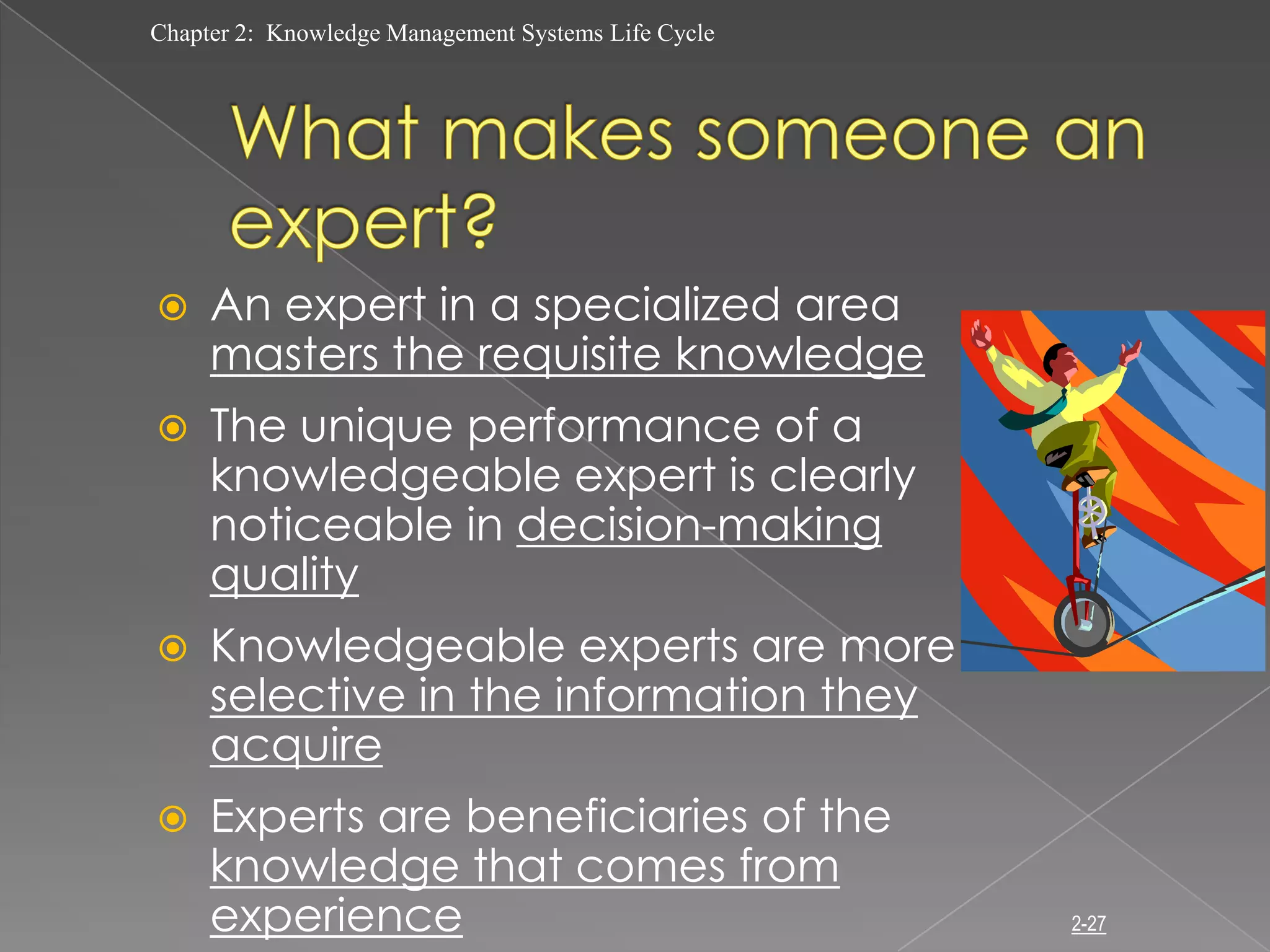 Chapter 2: Knowledge Management Systems Life Cycle

What makes someone an expert?

An expert in a specialized area masters the requisite knowledge

The unique performance of a knowledgeable expert is clearly noticeable in decision-making quality

Knowledgeable experts are more selective in the information they acquire

Experts are beneficiaries of the knowledge that comes from experience

2-27